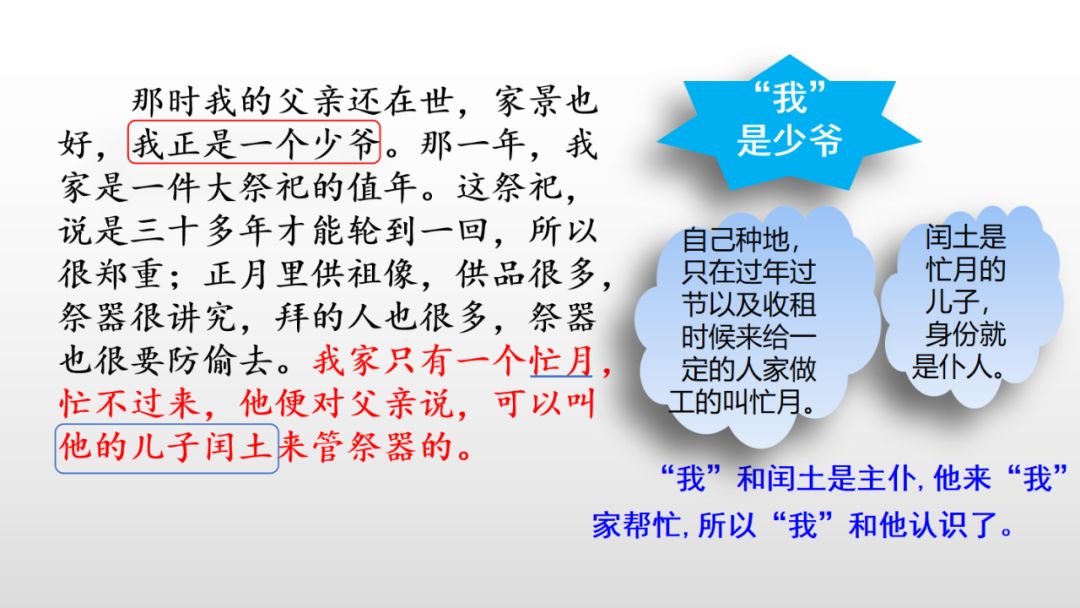 那时我的父亲还在世，家景也好，我正是一个少爷。那一年，我家是一件大祭祀的值年。这祭祀，说是三十多年才能轮到一回，所以很郑重；正月里供祖像，供品很多，祭器很讲究，拜的人也很多，祭器也很要防偷去。我家只有一个忙月，忙不过来，他便对父亲说，可以叫他的儿子闰土来管祭器的。

“我”是少爷

自己种地，只在过年过节以及收租时候来给一定的人家做工的叫忙月。

闰土是忙月的儿子，身份就是仆人。

“我”和闰土是主仆，他来“我”家帮忙，所以“我”和他认识了。